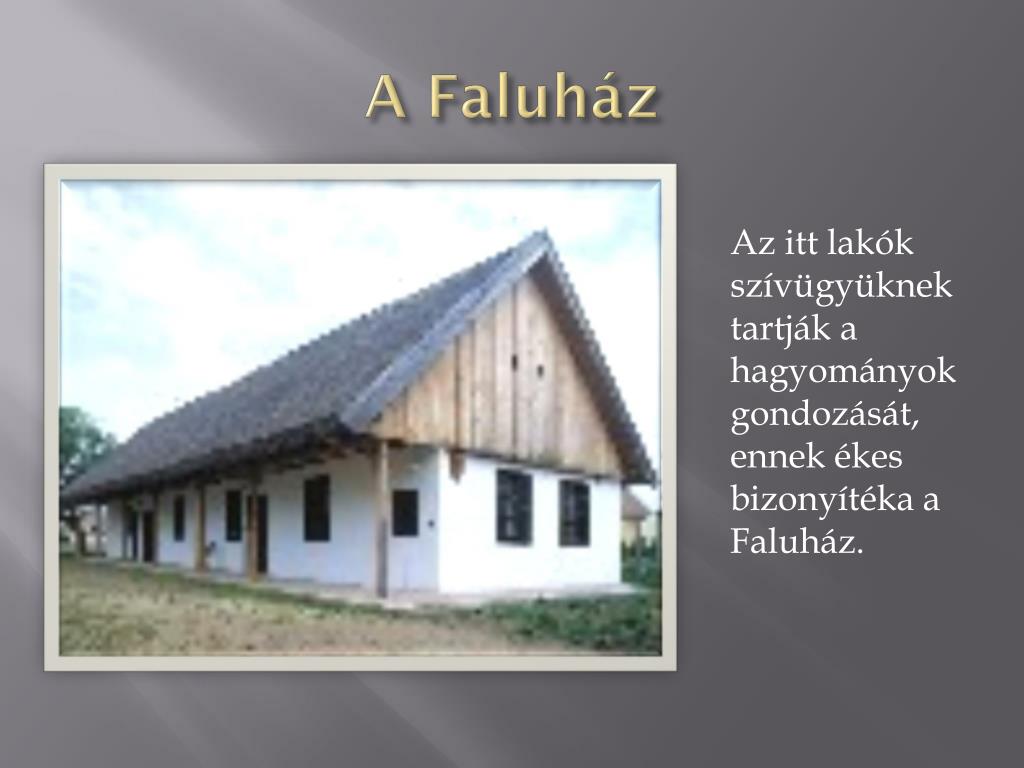 A Faluház

Az itt lakók szívügyüknek tartják a hagyományok gondozását, ennek ékes bizonyítéka a Faluház.